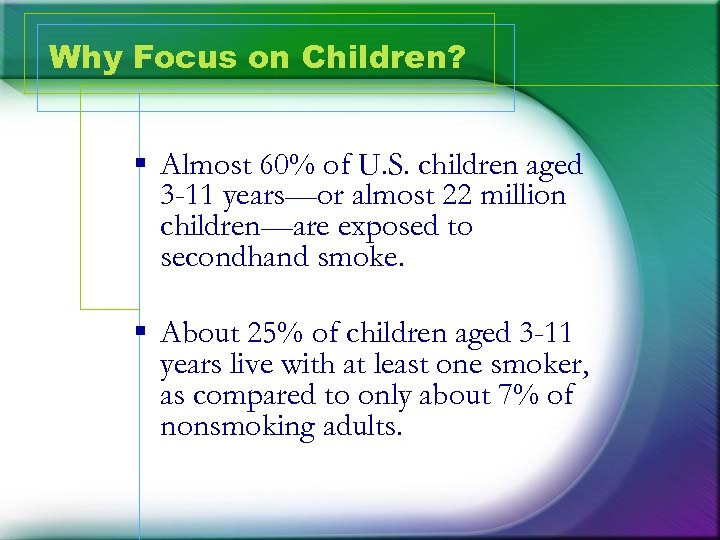 Why Focus on Children?

▪ Almost 60% of U.S. children aged 3-11 years—or almost 22 million children—are exposed to secondhand smoke.

▪ About 25% of children aged 3-11 years live with at least one smoker, as compared to only about 7% of nonsmoking adults.